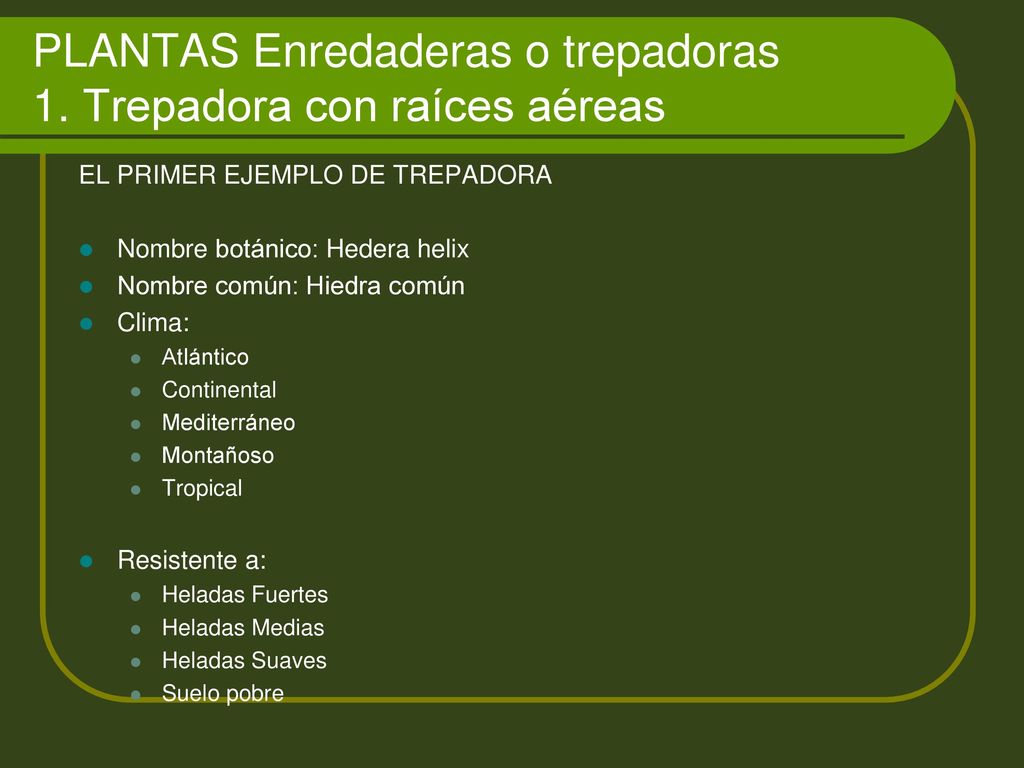 PLANTAS Enredaderas o trepadoras
1. Trepadora con raíces aéreas

EL PRIMER EJEMPLO DE TREPADORA

- Nombre botánico: Hedera helix
- Nombre común: Hiedra común
- Clima:
  - Atlántico
  - Continental
  - Mediterráneo
  - Montañoso
  - Tropical

- Resistente a:
  - Heladas Fuertes
  - Heladas Medias
  - Heladas Suaves
  - Suelo pobre